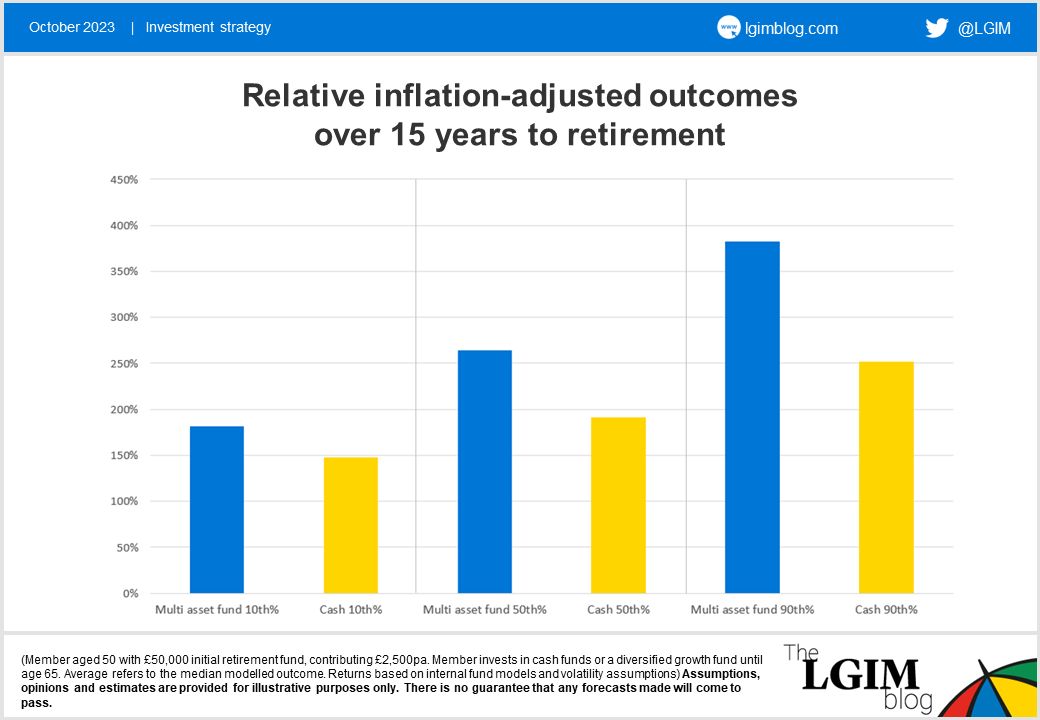 October 2023 | Investment strategy

www lgimblog.com

@LGIM

Relative inflation-adjusted outcomes over 15 years to retirement

450%
400%
350%
300%
250%
200%
150%
100%
50%
0%

Multi asset fund 10th%
Cash 10th%
Multi asset fund 50th%
Cash 50th%
Multi asset fund 90th%
Cash 90th%

(Member aged 50 with £50,000 initial retirement fund, contributing £2,500pa. Member invests in cash funds or a diversified growth fund until age 65. Average refers to the median modelled outcome. Returns based on internal fund models and volatility assumptions) Assumptions, opinions and estimates are provided for illustrative purposes only. There is no guarantee that any forecasts made will come to pass.

The LGIM blog